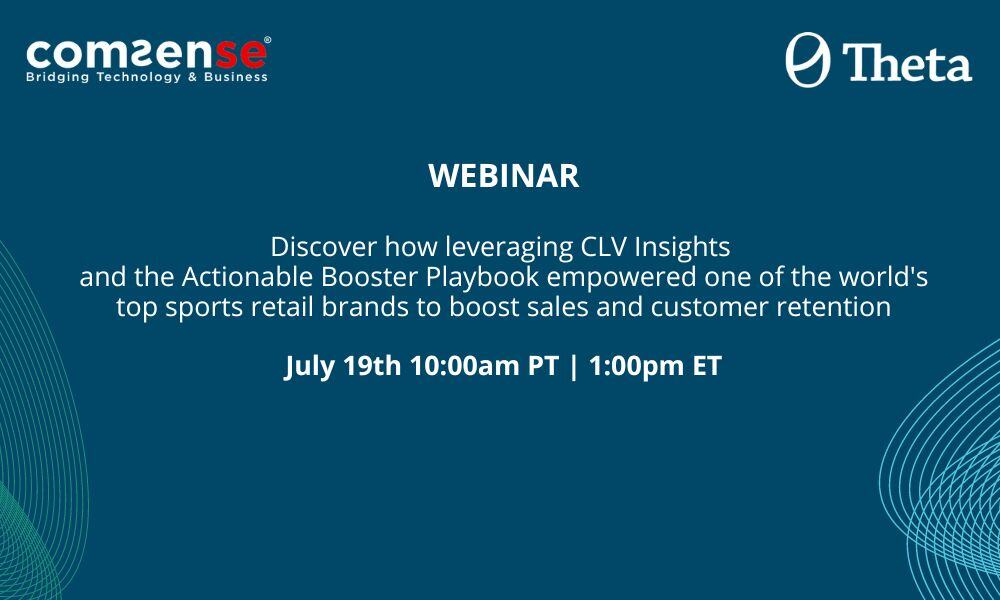 comsense®
Bridging Technology & Business

Theta

WEBINAR

Discover how leveraging CLV Insights and the Actionable Booster Playbook empowered one of the world's top sports retail brands to boost sales and customer retention

July 19th 10:00am PT | 1:00pm ET